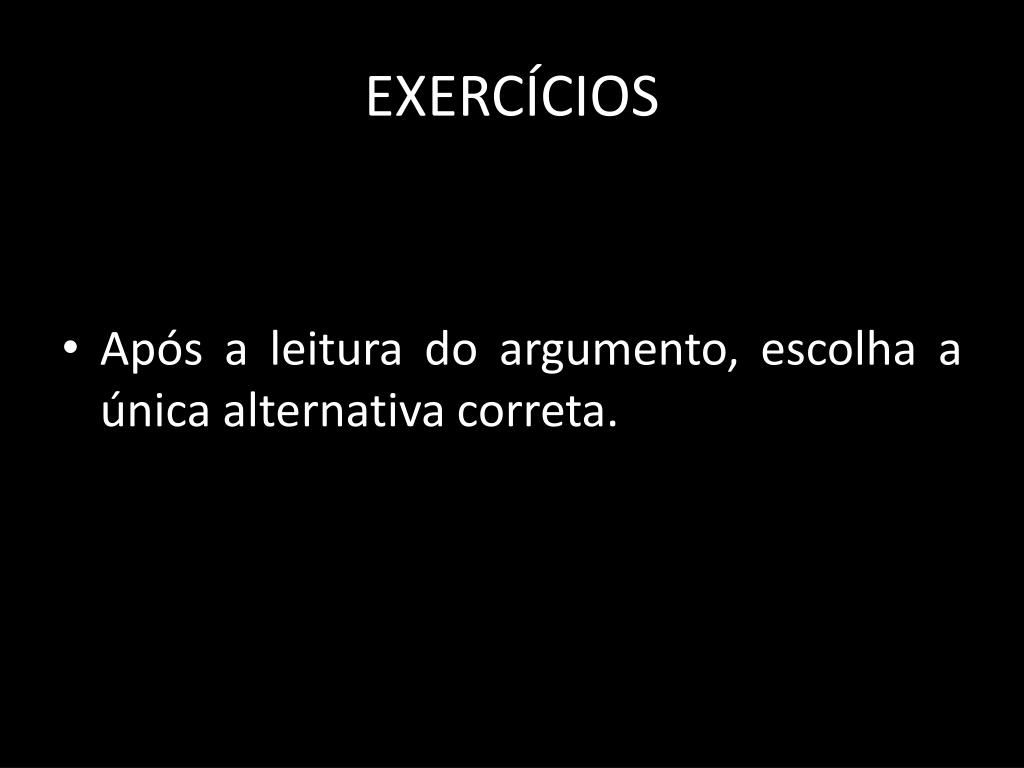 EXERCÍCIOS

• Após a leitura do argumento, escolha a única alternativa correta.